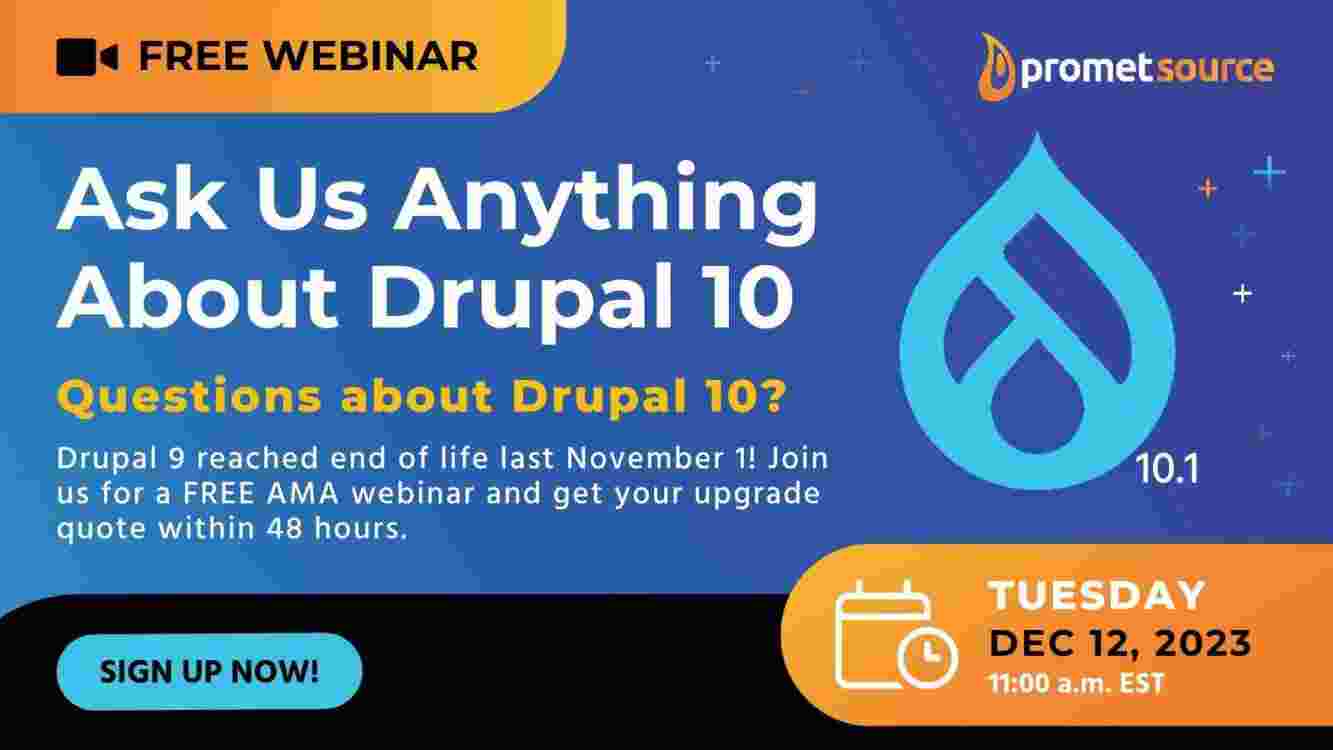 FREE WEBINAR

prometsource

Ask Us Anything About Drupal 10

Questions about Drupal 10?

Drupal 9 reached end of life last November 1! Join us for a FREE AMA webinar and get your upgrade quote within 48 hours.

10.1

SIGN UP NOW!

TUESDAY
DEC 12, 2023
11:00 a.m. EST